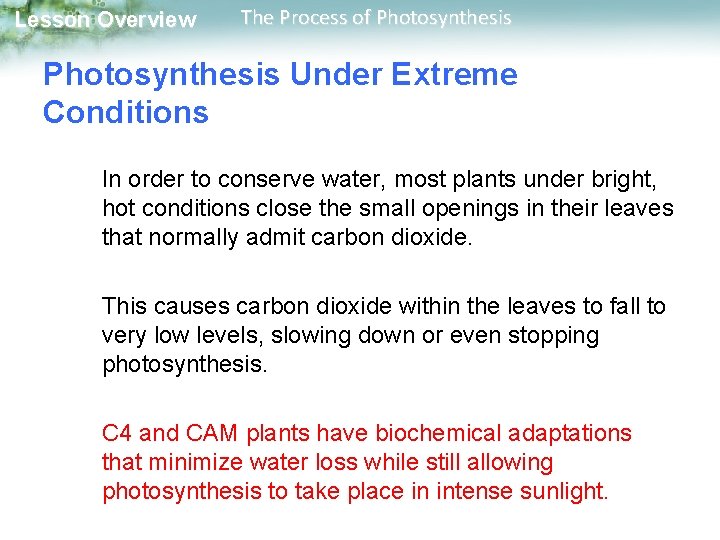 Lesson Overview The Process of Photosynthesis

Photosynthesis Under Extreme Conditions

In order to conserve water, most plants under bright, hot conditions close the small openings in their leaves that normally admit carbon dioxide.

This causes carbon dioxide within the leaves to fall to very low levels, slowing down or even stopping photosynthesis.

C4 and CAM plants have biochemical adaptations that minimize water loss while still allowing photosynthesis to take place in intense sunlight.